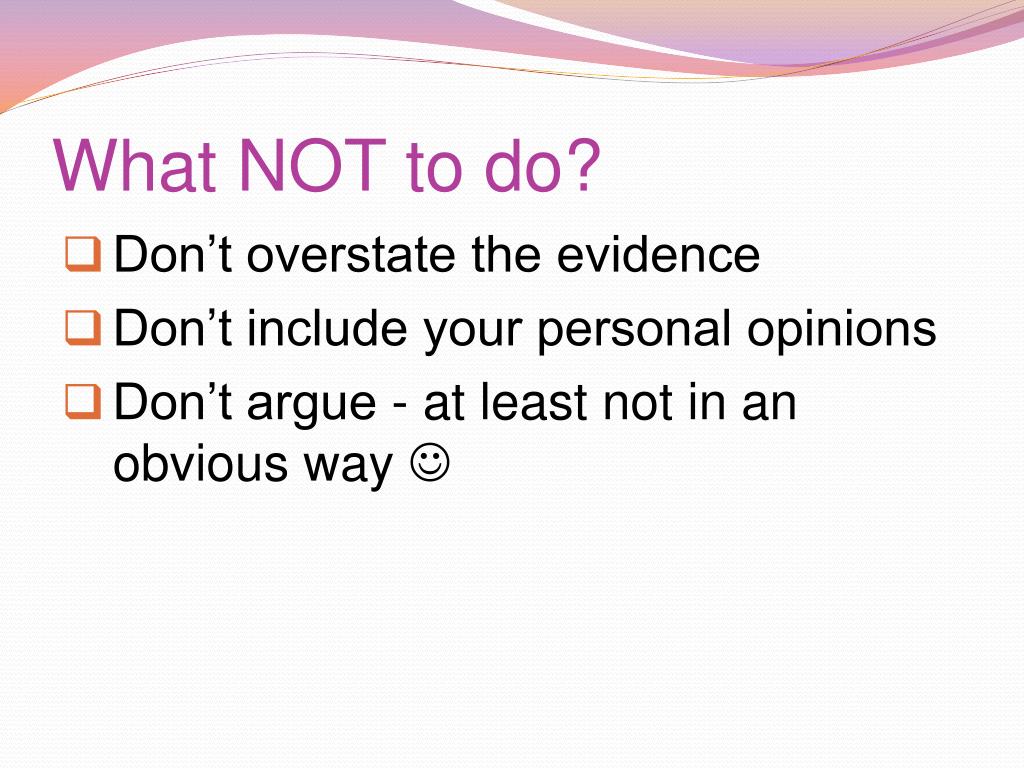 What NOT to do?

❑ Don’t overstate the evidence
❑ Don’t include your personal opinions
❑ Don’t argue - at least not in an obvious way ☺